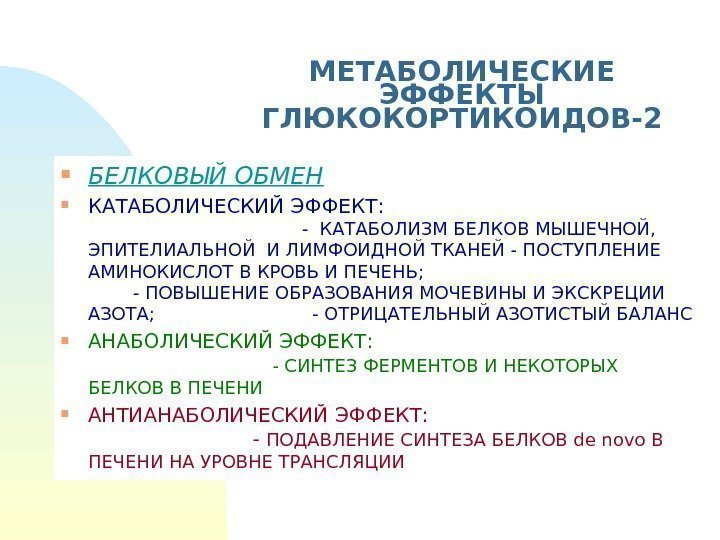 МЕТАБОЛИЧЕСКИЕ ЭФФЕКТЫ ГЛЮКОКОРТИКОИДОВ-2

БЕЛКОВЫЙ ОБМЕН

КАТАБОЛИЧЕСКИЙ ЭФФЕКТ:
- КАТАБОЛИЗМ БЕЛКОВ МЫШЕЧНОЙ, ЭПИТЕЛИАЛЬНОЙ И ЛИМФОИДНОЙ ТКАНЕЙ - ПОСТУПЛЕНИЕ АМИНОКИСЛОТ В КРОВЬ И ПЕЧЕНЬ;
- ПОВЫШЕНИЕ ОБРАЗОВАНИЯ МОЧЕВИНЫ И ЭКСКРЕЦИИ АЗОТА; - ОТРИЦАТЕЛЬНЫЙ АЗОТИСТЫЙ БАЛАНС

АНАБОЛИЧЕСКИЙ ЭФФЕКТ:
- СИНТЕЗ ФЕРМЕНТОВ И НЕКОТОРЫХ БЕЛКОВ В ПЕЧЕНИ

АНТИАНАБОЛИЧЕСКИЙ ЭФФЕКТ:
- ПОДАВЛЕНИЕ СИНТЕЗА БЕЛКОВ de novo В ПЕЧЕНИ НА УРОВНЕ ТРАНСЛЯЦИИ